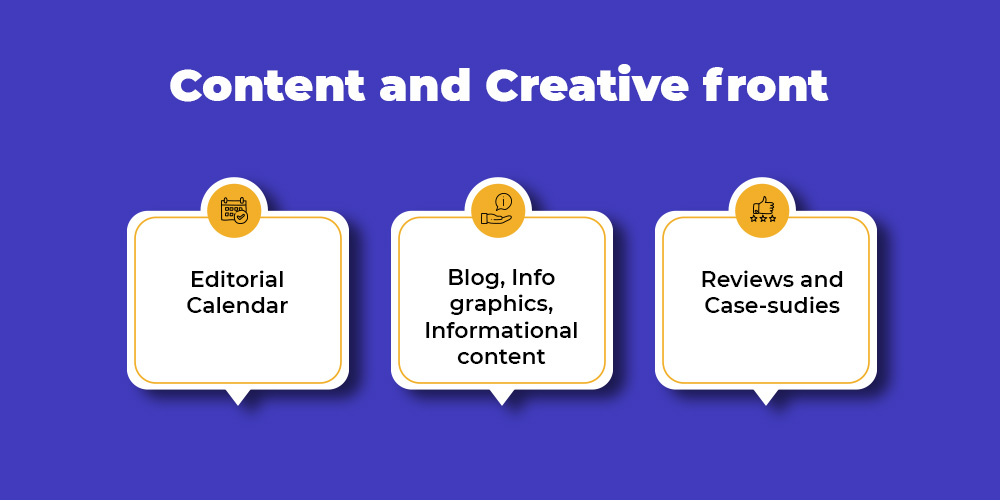 Content and Creative front

Editorial Calendar

Blog, Info graphics, Informational content

Reviews and Case-sudies